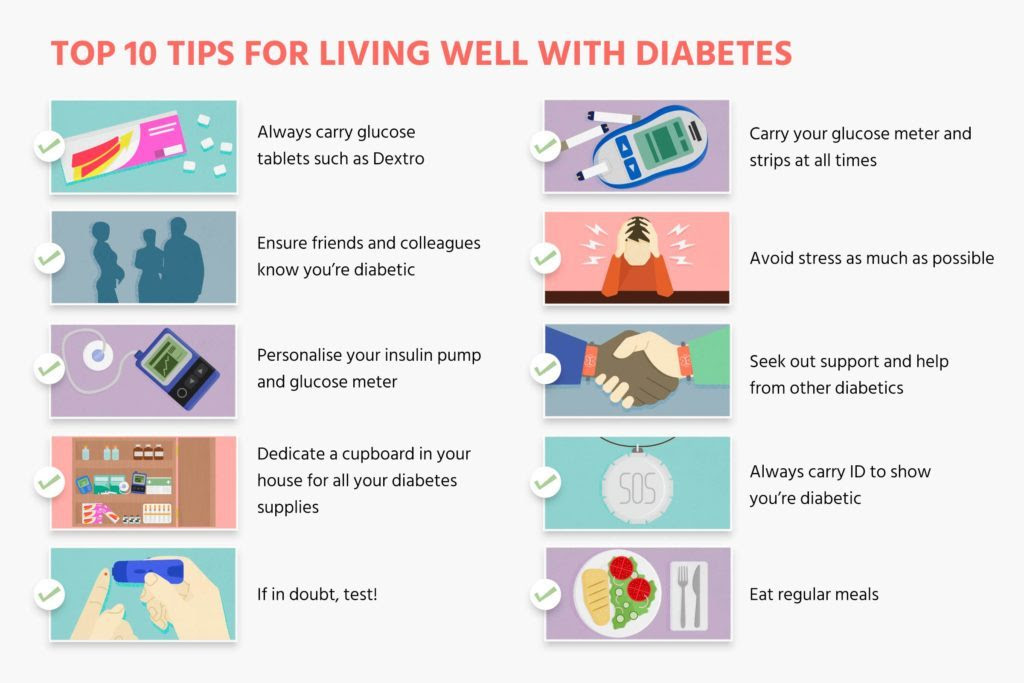 TOP 10 TIPS FOR LIVING WELL WITH DIABETES

Always carry glucose tablets such as Dextro

Ensure friends and colleagues know you're diabetic

Personalise your insulin pump and glucose meter

Dedicate a cupboard in your house for all your diabetes supplies

If in doubt, test!

Carry your glucose meter and strips at all times

Avoid stress as much as possible

Seek out support and help from other diabetics

SOS

Always carry ID to show you're diabetic

Eat regular meals